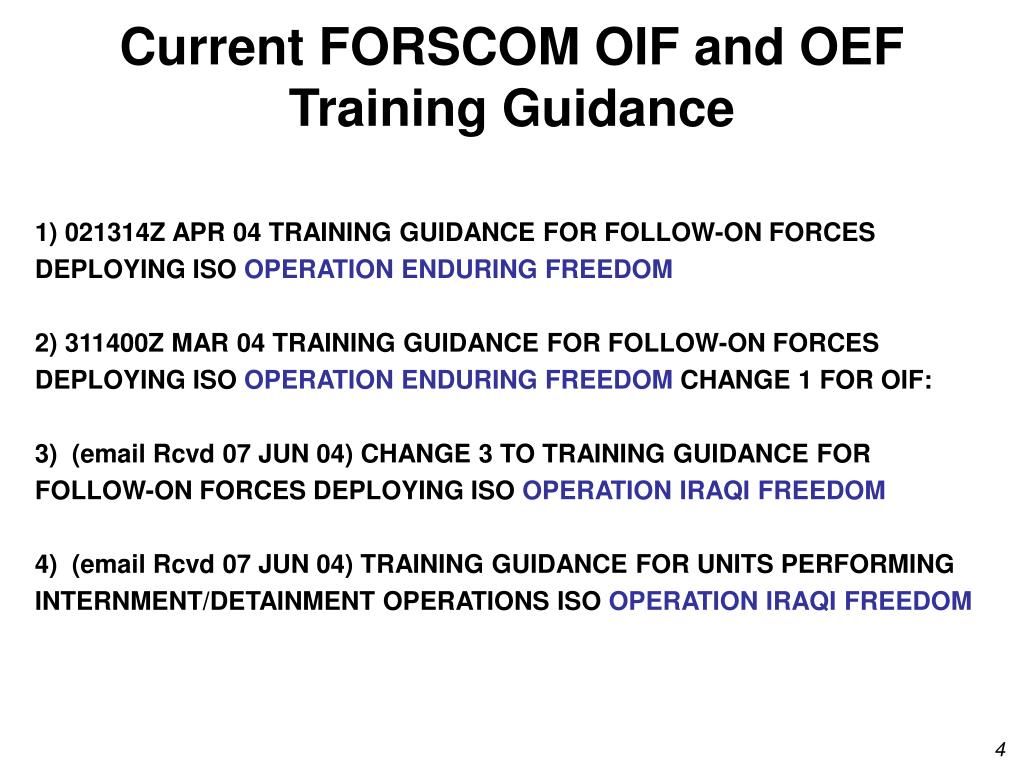 Current FORSCOM OIF and OEF Training Guidance

1) 021314Z APR 04 TRAINING GUIDANCE FOR FOLLOW-ON FORCES DEPLOYING ISO OPERATION ENDURING FREEDOM

2) 311400Z MAR 04 TRAINING GUIDANCE FOR FOLLOW-ON FORCES DEPLOYING ISO OPERATION ENDURING FREEDOM CHANGE 1 FOR OIF:

3) (email Rcvd 07 JUN 04) CHANGE 3 TO TRAINING GUIDANCE FOR FOLLOW-ON FORCES DEPLOYING ISO OPERATION IRAQI FREEDOM

4) (email Rcvd 07 JUN 04) TRAINING GUIDANCE FOR UNITS PERFORMING INTERNMENT/DETAINMENT OPERATIONS ISO OPERATION IRAQI FREEDOM

4